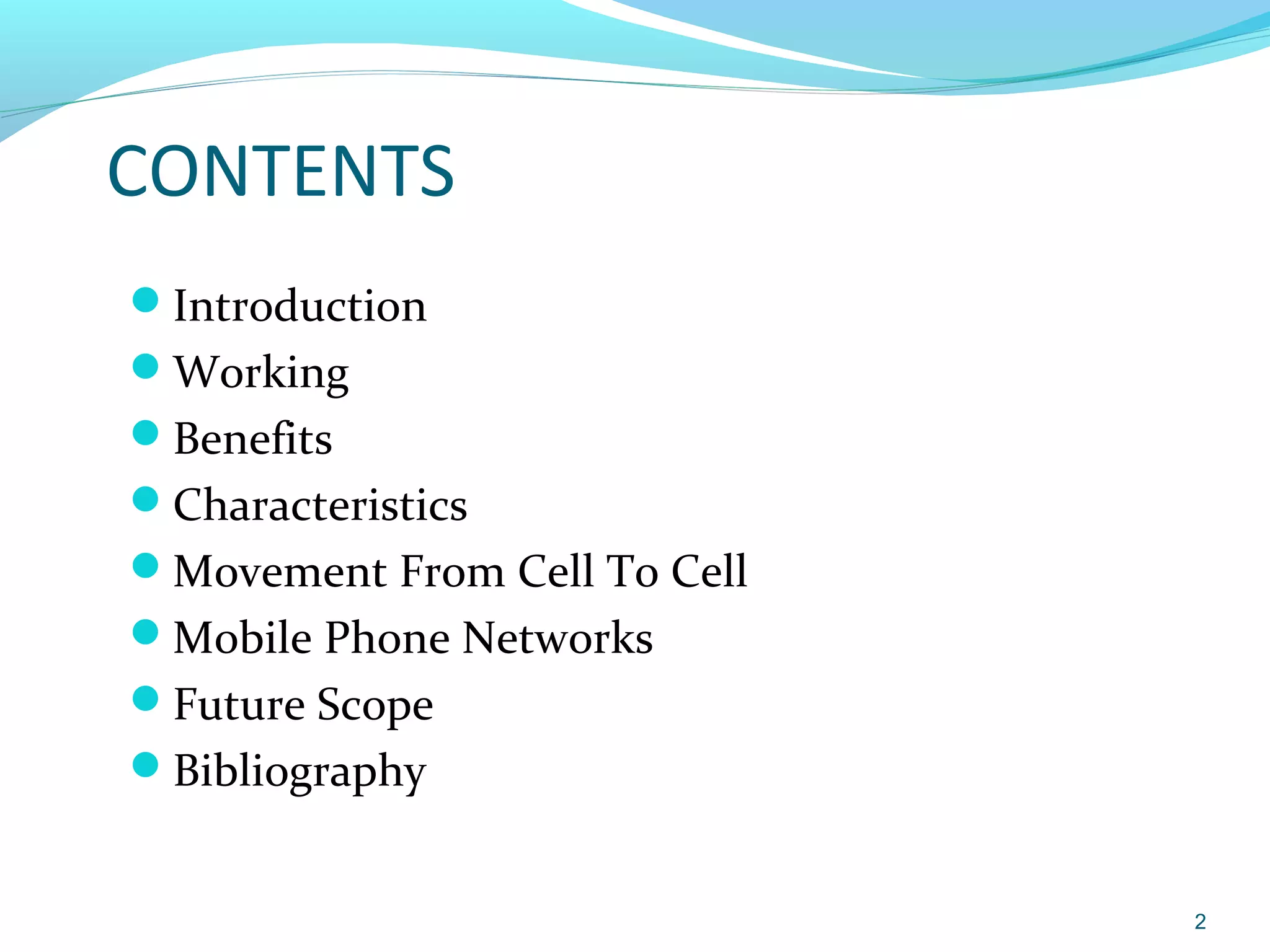 CONTENTS

- Introduction
- Working
- Benefits
- Characteristics
- Movement From Cell To Cell
- Mobile Phone Networks
- Future Scope
- Bibliography

2